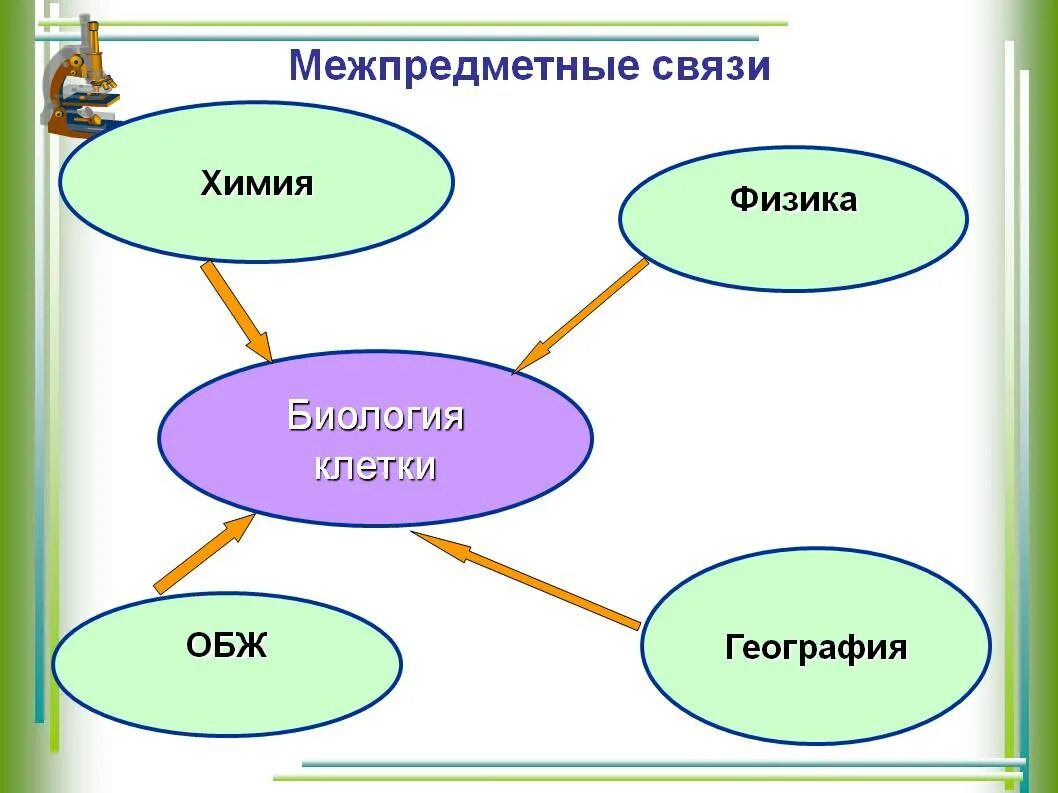 Межпредметные связи

Химия

Физика

Биология клетки

ОБЖ

География